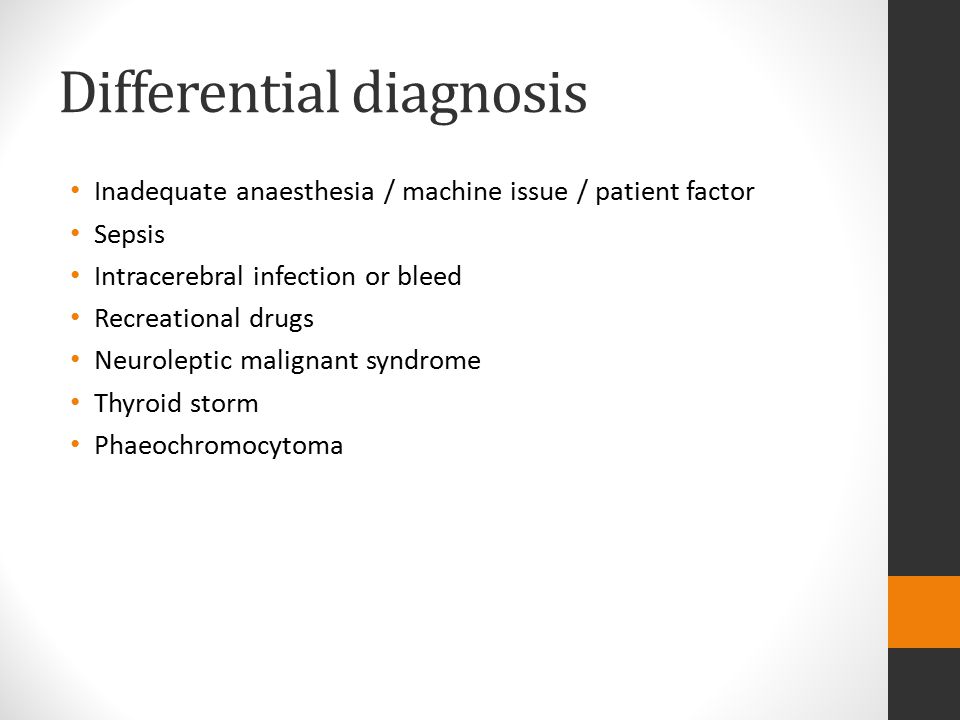 Differential diagnosis

• Inadequate anaesthesia / machine issue / patient factor
• Sepsis
• Intracerebral infection or bleed
• Recreational drugs
• Neuroleptic malignant syndrome
• Thyroid storm
• Phaeochromocytoma